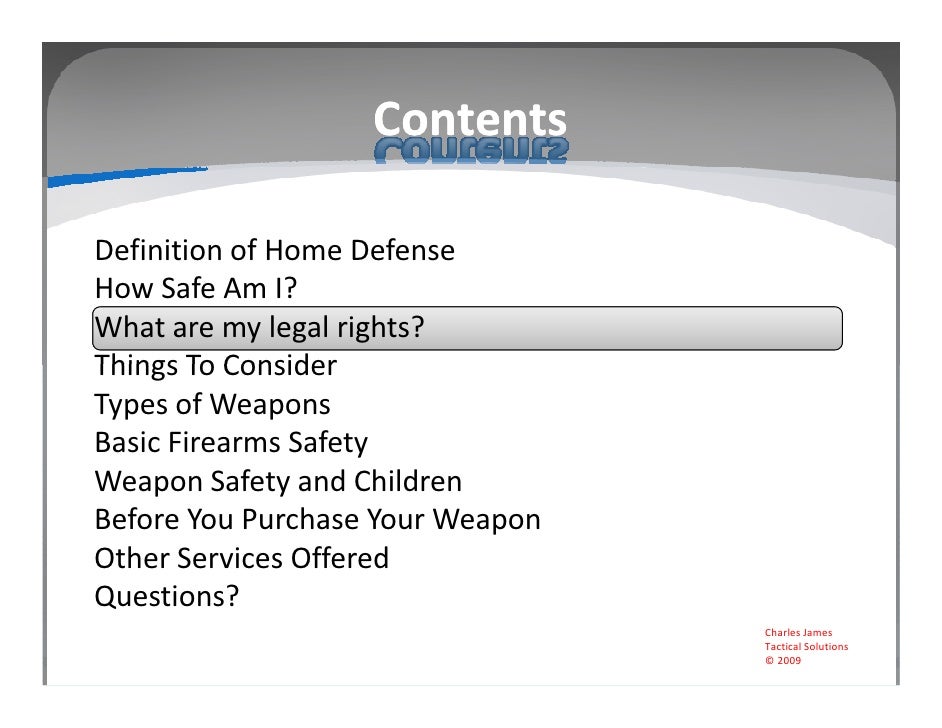 Contents

Definition of Home Defense
How Safe Am I?
What are my legal rights?
Things To Consider
Types of Weapons
Basic Firearms Safety
Weapon Safety and Children
Before You Purchase Your Weapon
Other Services Offered
Questions?

Charles James
Tactical Solutions
© 2009